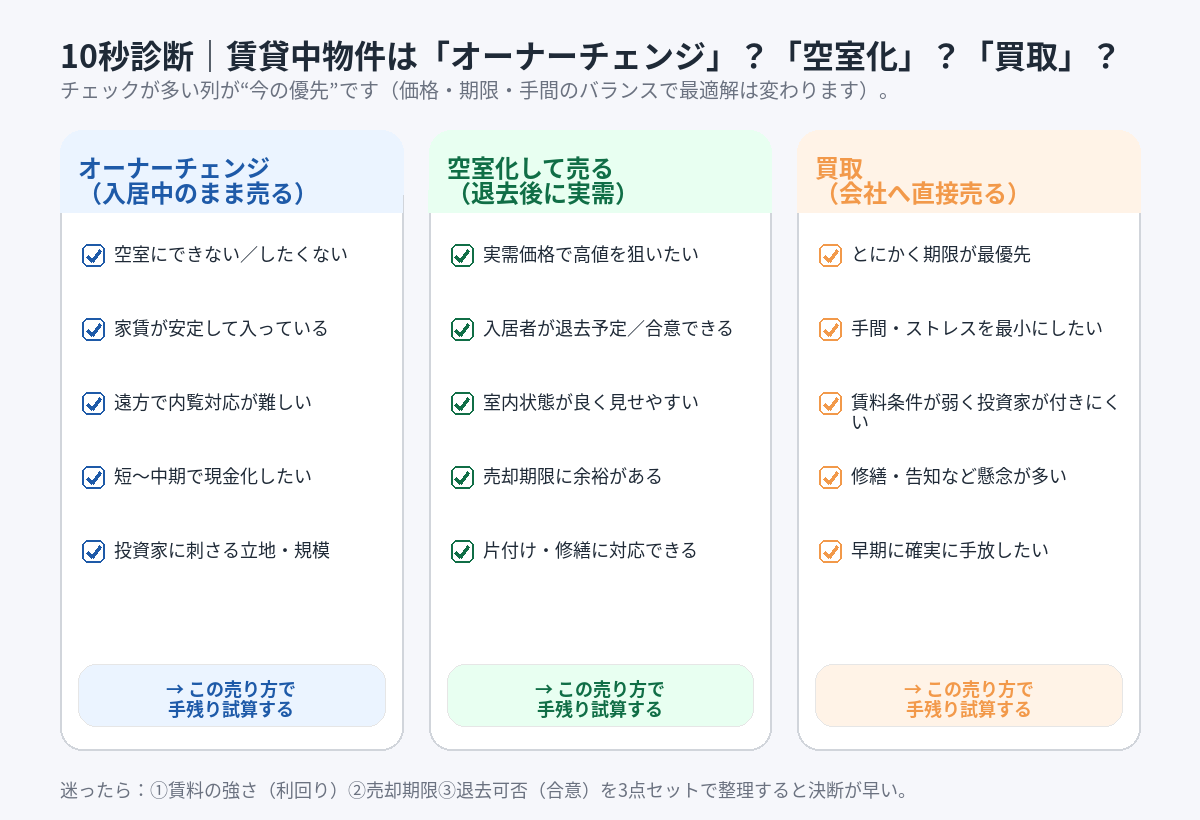 10秒診断｜賃貸中物件は「オーナーチェンジ」？「空室化」？「買取」？
チェックが多い列が“今の優先”です（価格・期限・手間のバランスで最適解は変わります）。

オーナーチェンジ
（入居中のまま売る）

空室にできない／したくない

家賃が安定して入っている

遠方で内覧対応が難しい

短〜中期で現金化したい

投資家に刺さる立地・規模

→ この売り方で
手残り試算する

空室化して売る
（退去後に実需）

実需価格で高値を狙いたい

入居者が退去予定／合意できる

室内状態が良く見せやすい

売却期限に余裕がある

片付け・修繕に対応できる

→ この売り方で
手残り試算する

買取
（会社へ直接売る）

とにかく期限が最優先

手間・ストレスを最小にしたい

賃料条件が弱く投資家が付きにくい

修繕・告知など懸念が多い

早期に確実に手放したい

→ この売り方で
手残り試算する

迷ったら：①賃料の強さ（利回り）②売却期限③退去可否（合意）を3点セットで整理すると決断が早い。